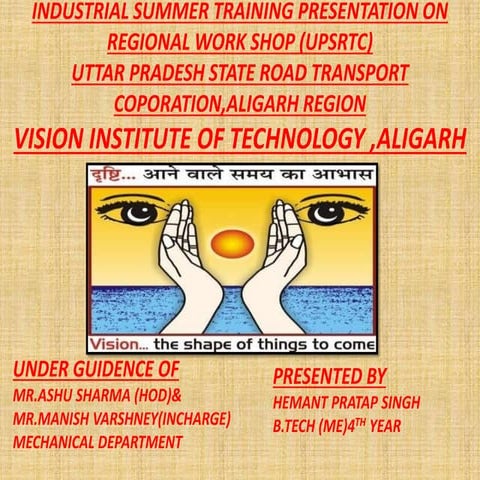 INDUSTRIAL SUMMER TRAINING PRESENTATION ON REGIONAL WORK SHOP (UPSRTC)
UTTAR PRADESH STATE ROAD TRANSPORT COPORATION,ALIGARH REGION

VISION INSTITUTE OF TECHNOLOGY ,ALIGARH

दृष्टि... आने वाले समय का आभास

Vision... the shape of things to come

UNDER GUIDENCE OF
MR.ASHU SHARMA (HOD)&
MR.MANISH VARSHNEY(INCHARGE)
MECHANICAL DEPARTMENT

PRESENTED BY
HEMANT PRATAP SINGH
B.TECH (ME)4$^{TH}$ YEAR